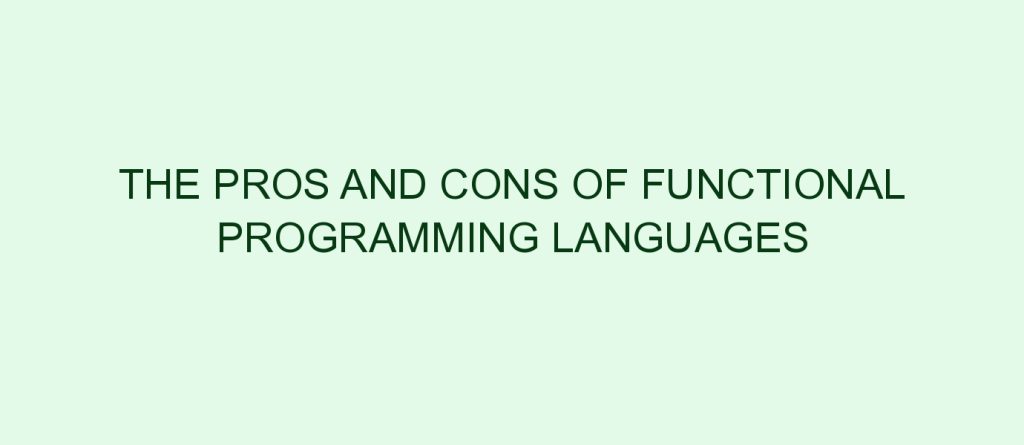 THE PROS AND CONS OF FUNCTIONAL PROGRAMMING LANGUAGES